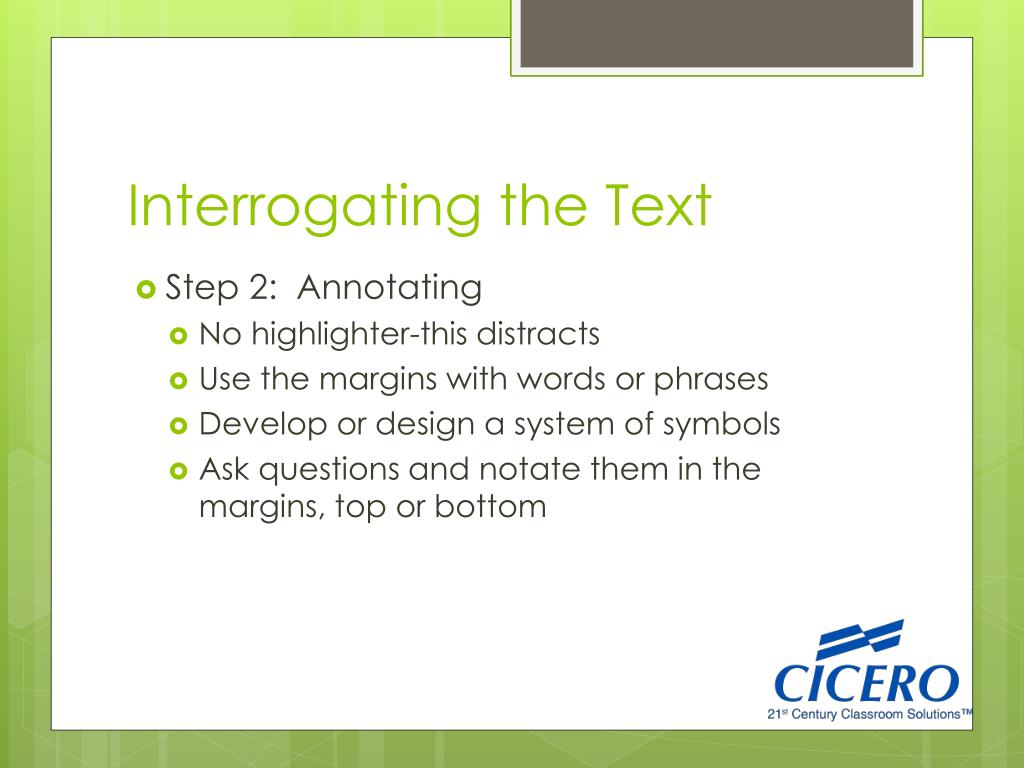 Interrogating the Text

Step 2: Annotating

No highlighter-this distracts

Use the margins with words or phrases

Develop or design a system of symbols

Ask questions and notate them in the margins, top or bottom

CICERO
21st Century Classroom Solutions™